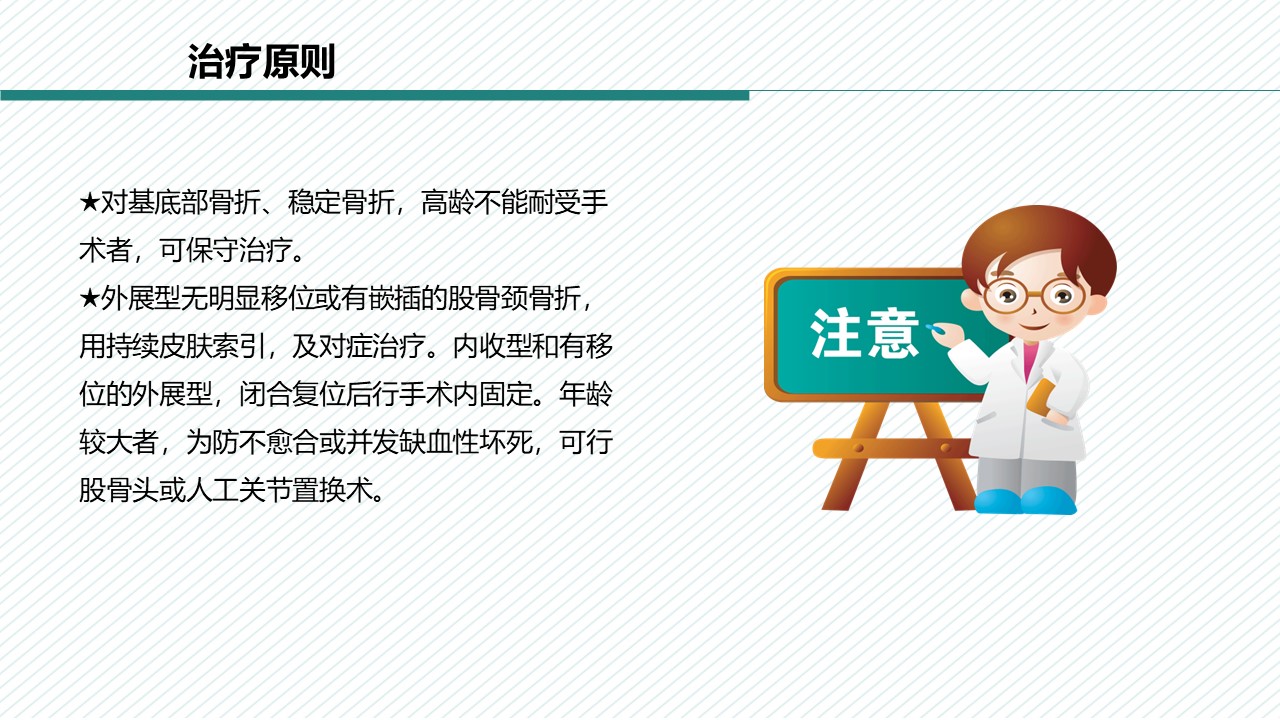 治疗原则

★对基底部骨折、稳定骨折，高龄不能耐受手术者，可保守治疗。
★外展型无明显移位或有嵌插的股骨颈骨折，用持续皮肤索引，及对症治疗。内收型和有移位的外展型，闭合复位后行手术内固定。年龄较大者，为防不愈合或并发缺血性坏死，可行股骨头或人工关节置换术。

注意